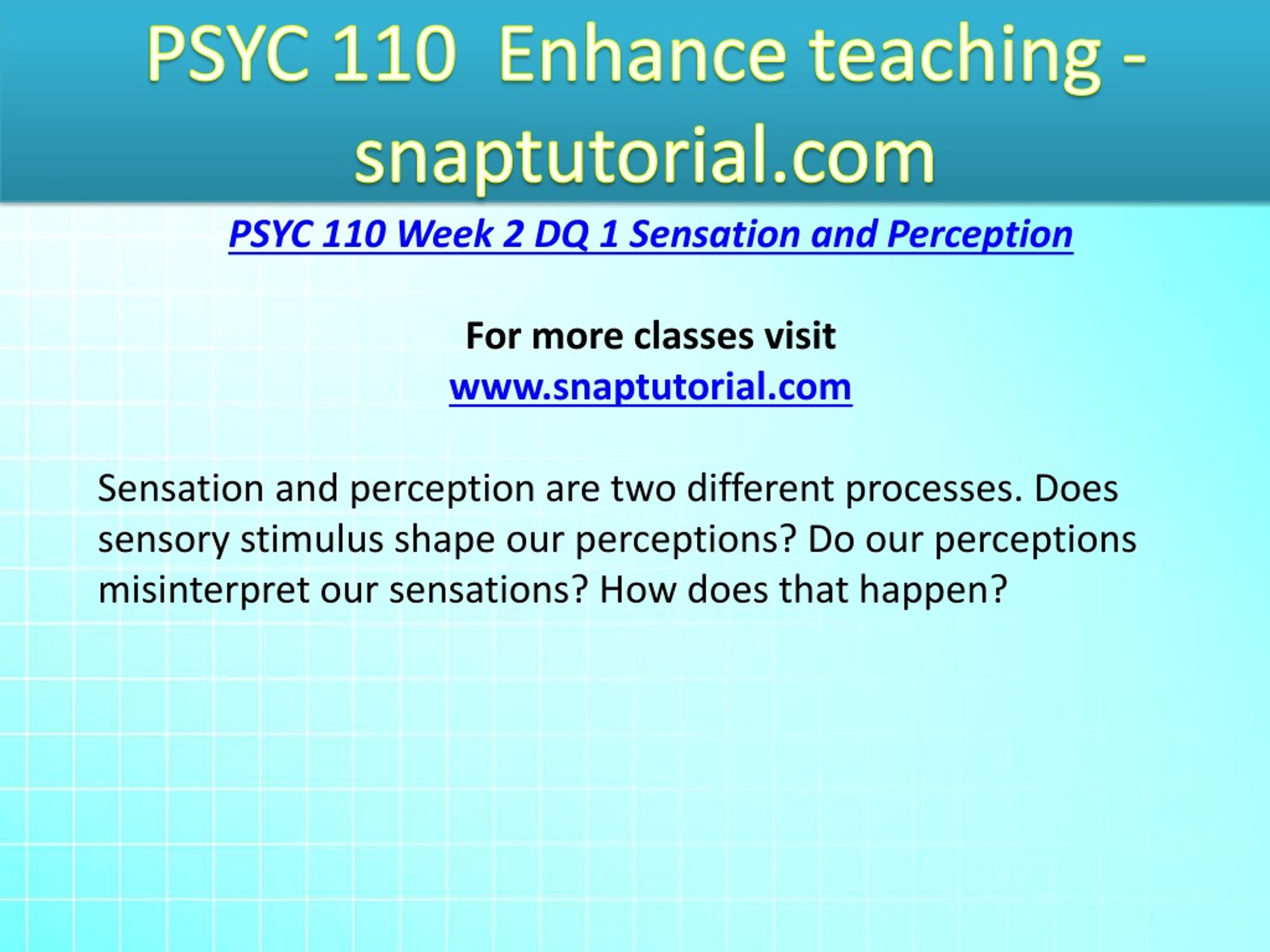 PSYC 110 Enhance teaching - snaptutorial.com

PSYC 110 Week 2 DQ 1 Sensation and Perception

For more classes visit
www.snaptutorial.com

Sensation and perception are two different processes. Does sensory stimulus shape our perceptions? Do our perceptions misinterpret our sensations? How does that happen?